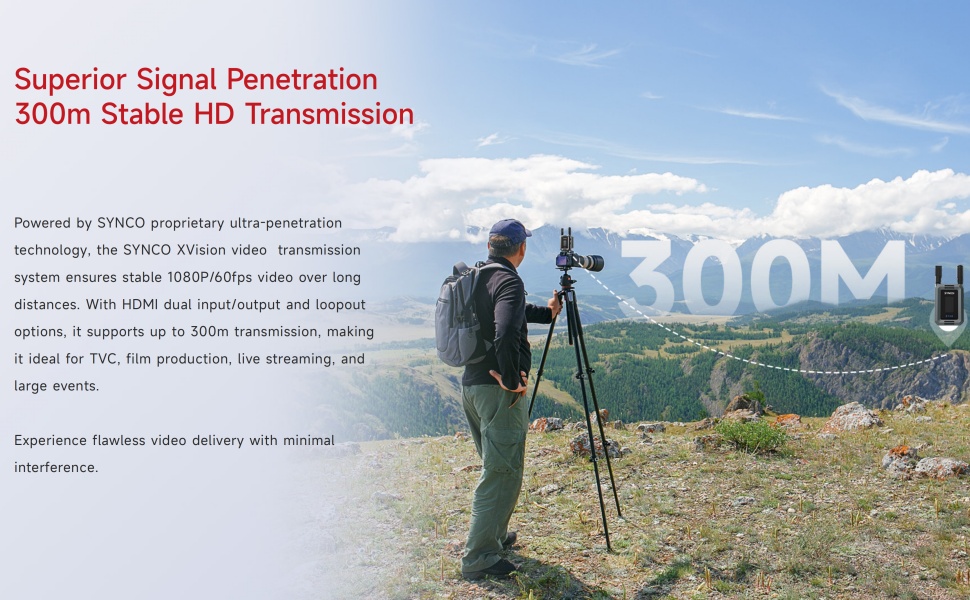 Superior Signal Penetration
300m Stable HD Transmission

Powered by SYNCO proprietary ultra-penetration technology, the SYNCO XVision video transmission system ensures stable 1080P/60fps video over long distances. With HDMI dual input/output and loopout options, it supports up to 300m transmission, making it ideal for TVC, film production, live streaming, and large events.

Experience flawless video delivery with minimal interference.

300M